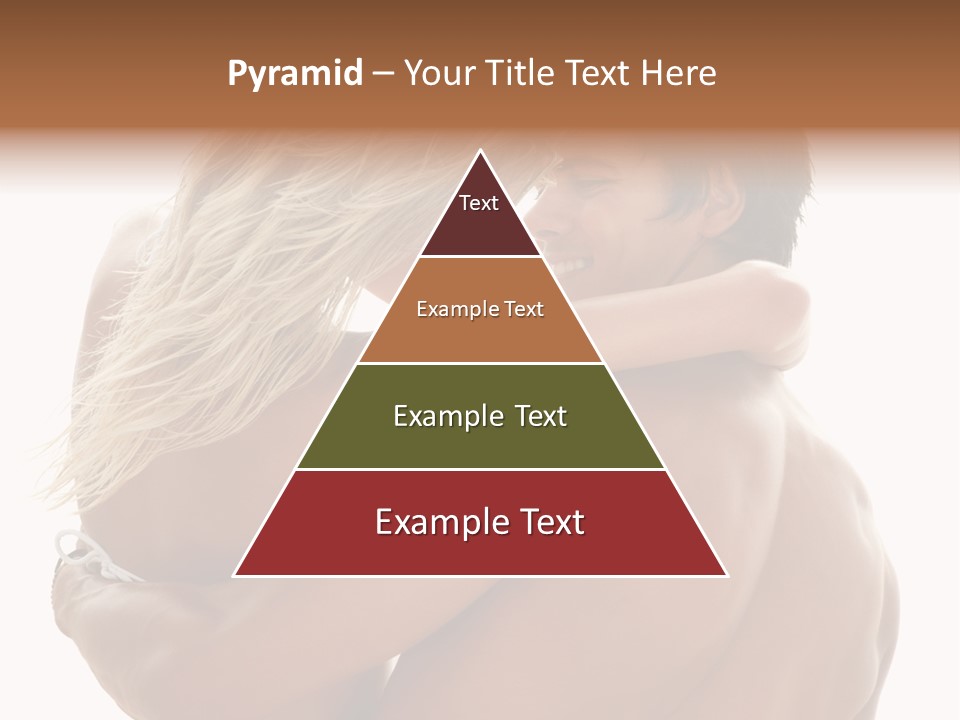 Pyramid – Your Title Text Here

Text

Example Text

Example Text

Example Text